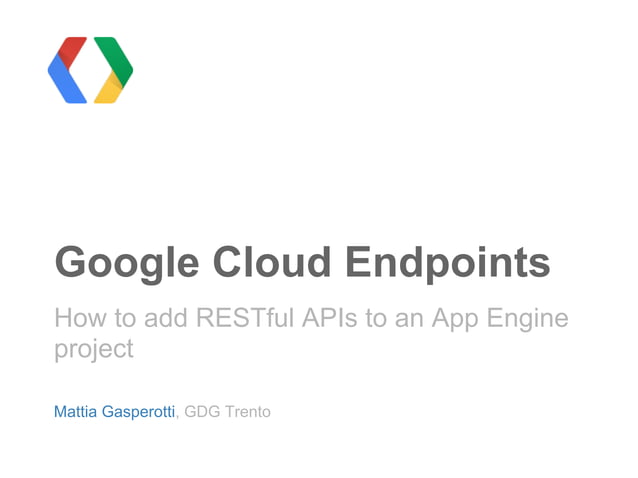 Google Cloud Endpoints

How to add RESTful APIs to an App Engine project

Mattia Gasperotti, GDG Trento